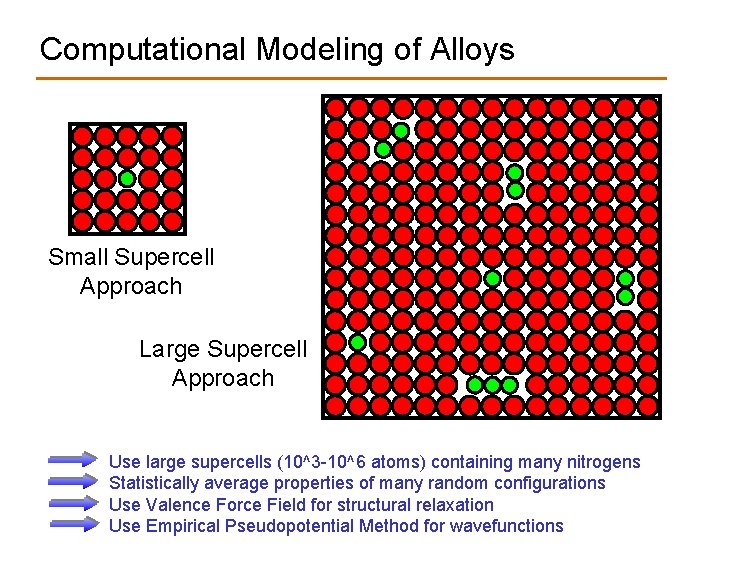 Computational Modeling of Alloys

Small Supercell Approach

Large Supercell Approach

Use large supercells (10^3-10^6 atoms) containing many nitrogens
Statistically average properties of many random configurations
Use Valence Force Field for structural relaxation
Use Empirical Pseudopotential Method for wavefunctions